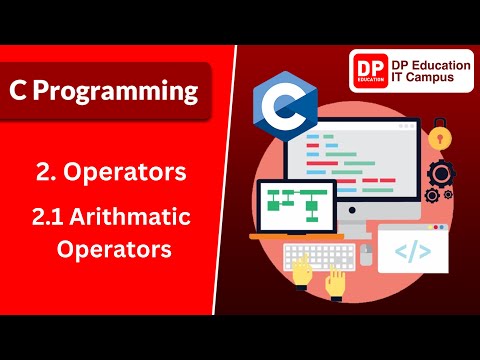 C Programming

2. Operators

2.1 Arithmatic Operators

DP EDUCATION

DP Education IT Campus

C

</>